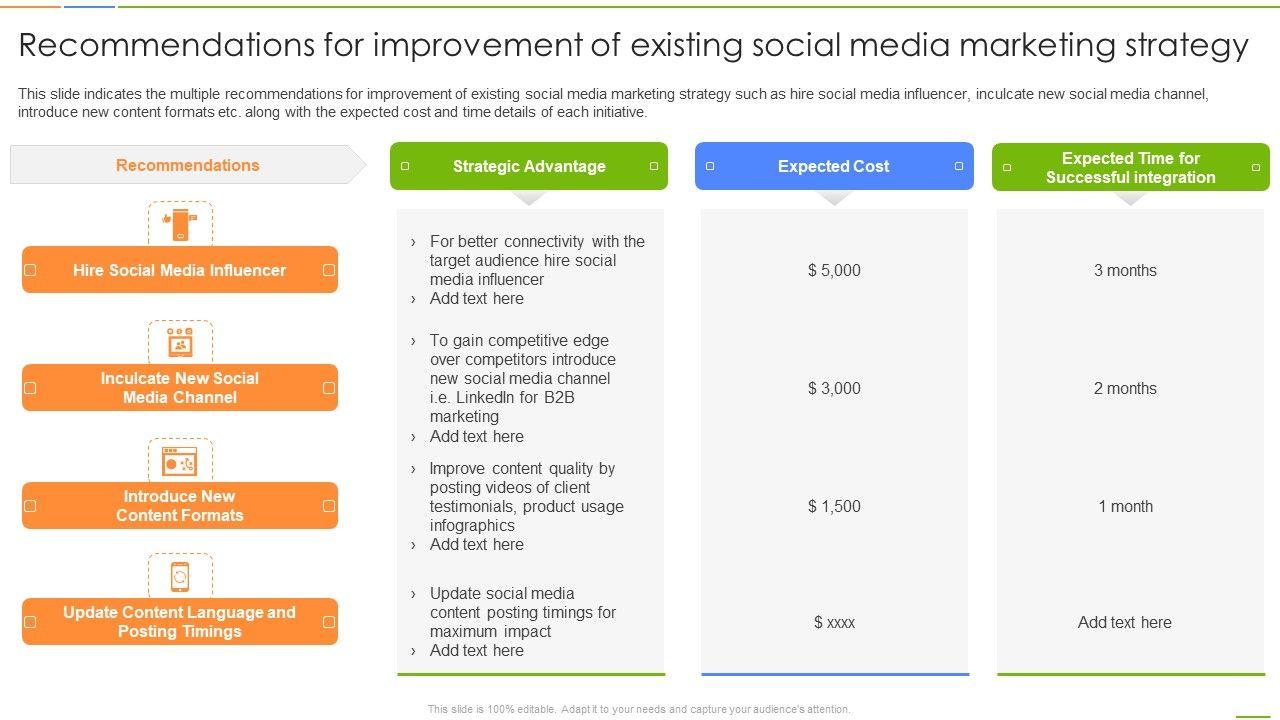 Recommendations for improvement of existing social media marketing strategy

This slide indicates the multiple recommendations for improvement of existing social media marketing strategy such as hire social media influencer, inculcate new social media channel, introduce new content formats etc. along with the expected cost and time details of each initiative.

| Recommendations | Strategic Advantage | Expected Cost | Expected Time for Successful integration |
|---|---|---|---|
| Hire Social Media Influencer | › For better connectivity with the target audience hire social media influencer › Add text here | $ 5,000 | 3 months |
| Inculcate New Social Media Channel | › To gain competitive edge over competitors introduce new social media channel i.e. LinkedIn for B2B marketing › Add text here | $ 3,000 | 2 months |
| Introduce New Content Formats | › Improve content quality by posting videos of client testimonials, product usage infographics › Add text here | $ 1,500 | 1 month |
| Update Content Language and Posting Timings | › Update social media content posting timings for maximum impact › Add text here | $ xxxx | Add text here |

This slide is 100% editable. Adapt it to your needs and capture your audience's attention.